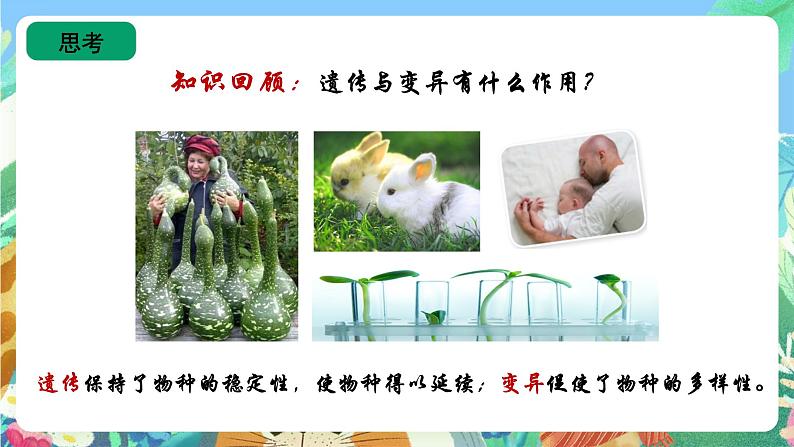 思考

知识回顾：遗传与变异有什么作用？

遗传保持了物种的稳定性，使物种得以延续；变异促使了物种的多样性。